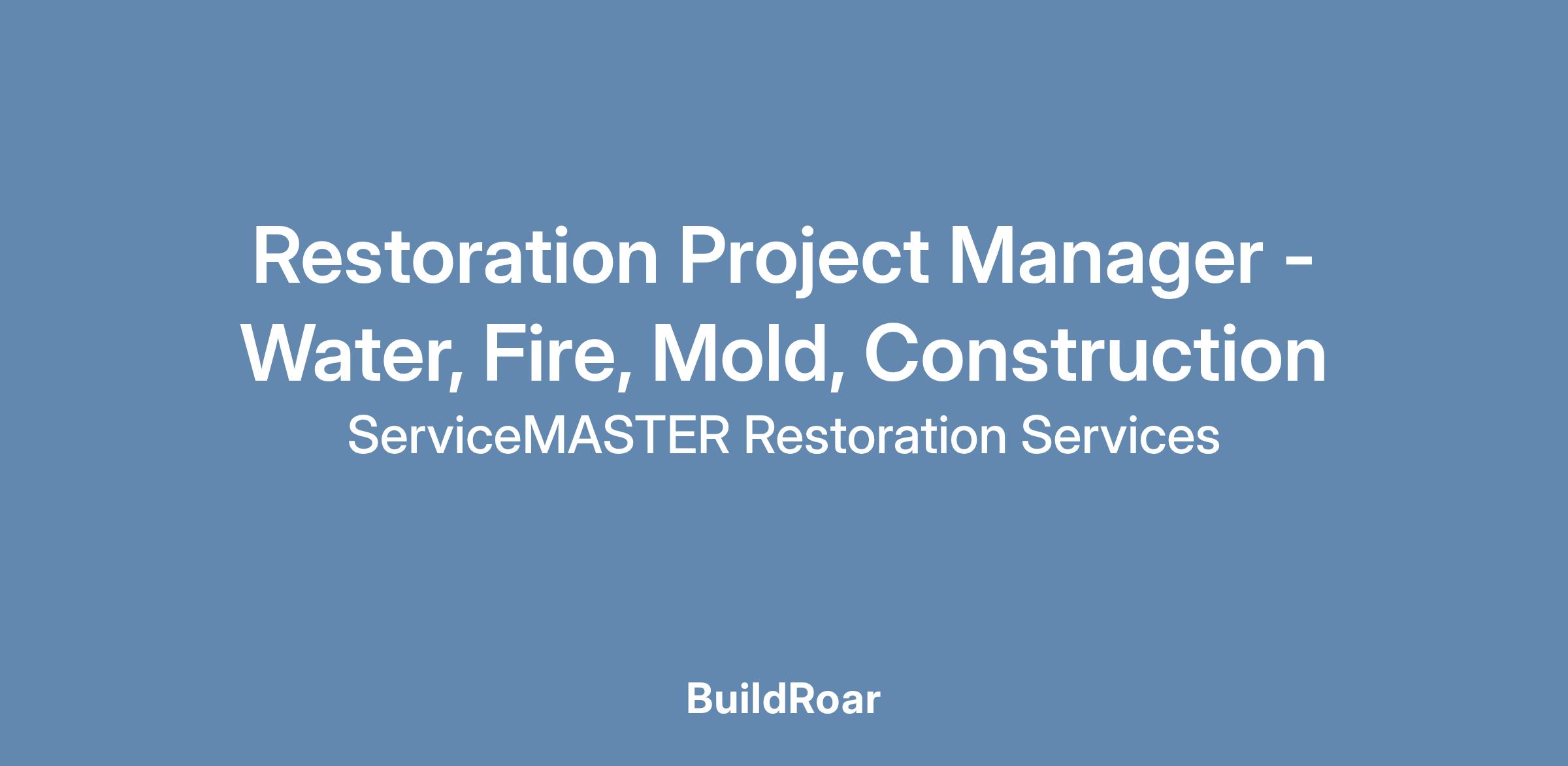 Restoration Project Manager - Water, Fire, Mold, Construction

ServiceMASTER Restoration Services

BuildRoar